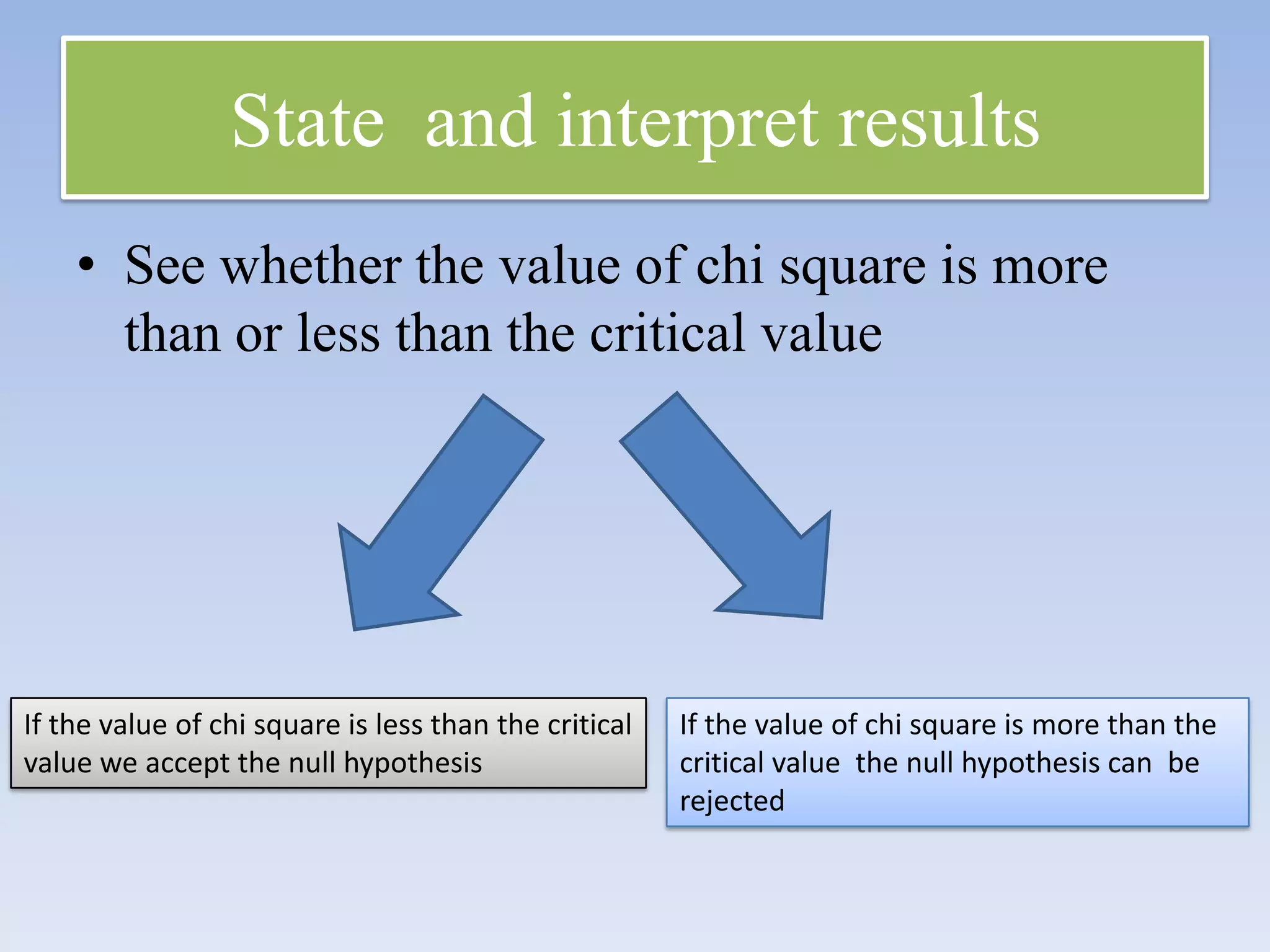 State and interpret results

• See whether the value of chi square is more than or less than the critical value

If the value of chi square is less than the critical value we accept the null hypothesis

If the value of chi square is more than the critical value the null hypothesis can be rejected